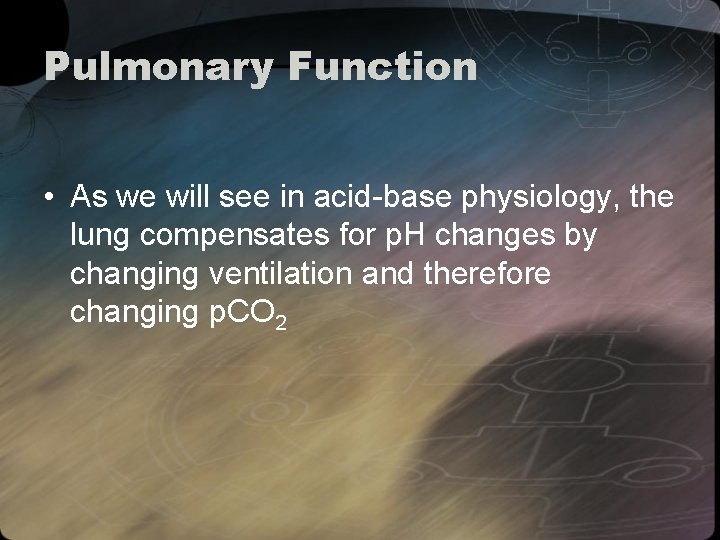 Pulmonary Function

• As we will see in acid-base physiology, the lung compensates for pH changes by changing ventilation and therefore changing $pCO_2$